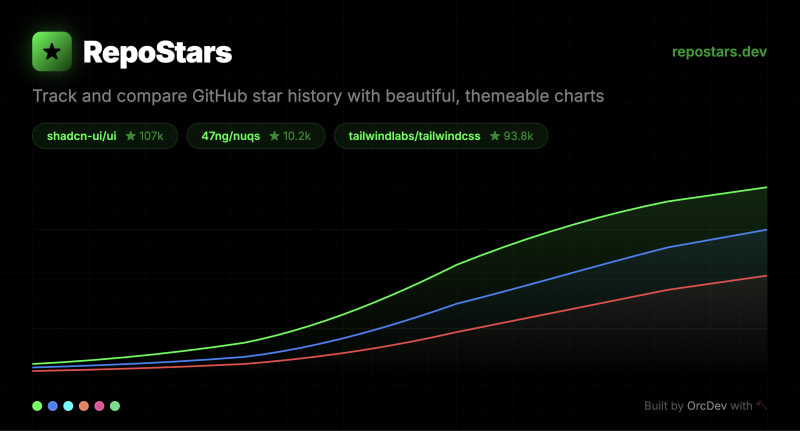 RepoStars

repostars.dev

Track and compare GitHub star history with beautiful, themeable charts

shadcn-ui/ui ★ 107k

47ng/nuqs ★ 10.2k

tailwindlabs/tailwindcss ★ 93.8k

Built by OrcDev with